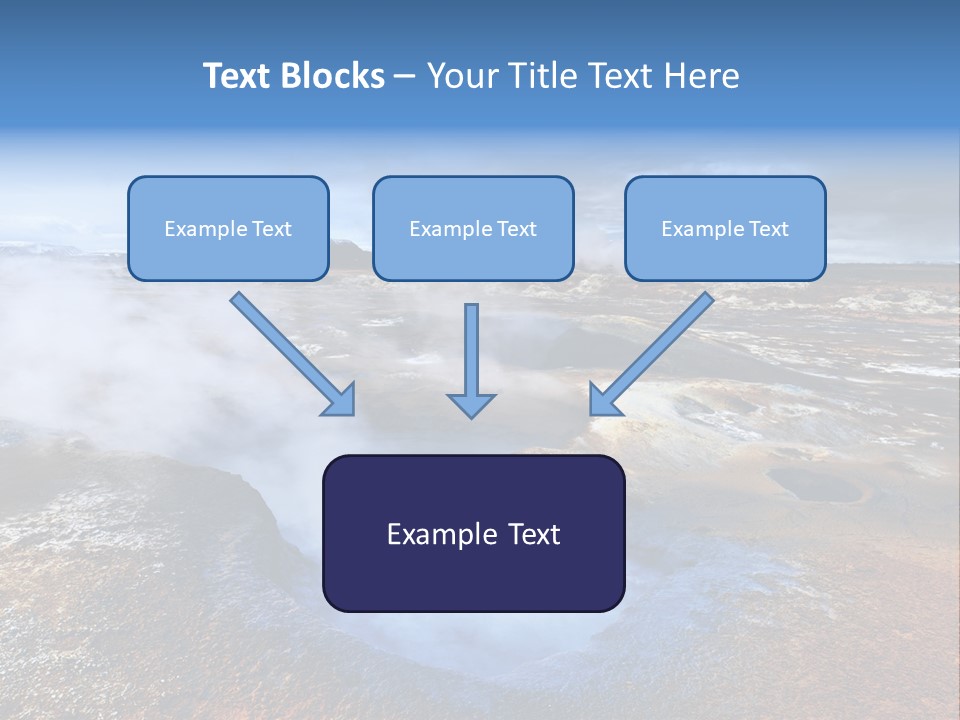 Text Blocks – Your Title Text Here

Example Text

Example Text

Example Text

Example Text